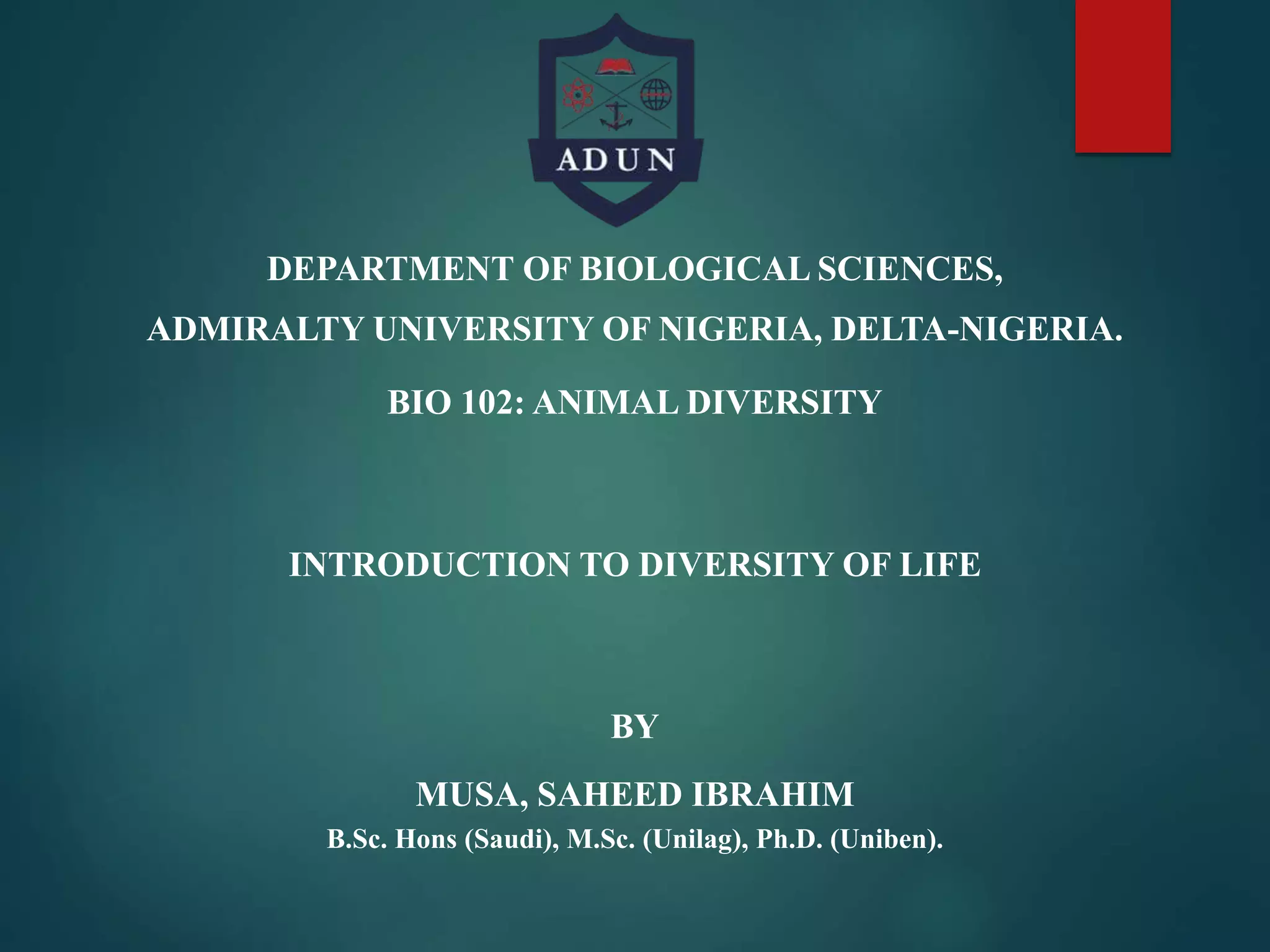 ADUN

DEPARTMENT OF BIOLOGICAL SCIENCES,

ADMIRALTY UNIVERSITY OF NIGERIA, DELTA-NIGERIA.

BIO 102: ANIMAL DIVERSITY

INTRODUCTION TO DIVERSITY OF LIFE

BY

MUSA, SAHEED IBRAHIM

B.Sc. Hons (Saudi), M.Sc. (Unilag), Ph.D. (Uniben).